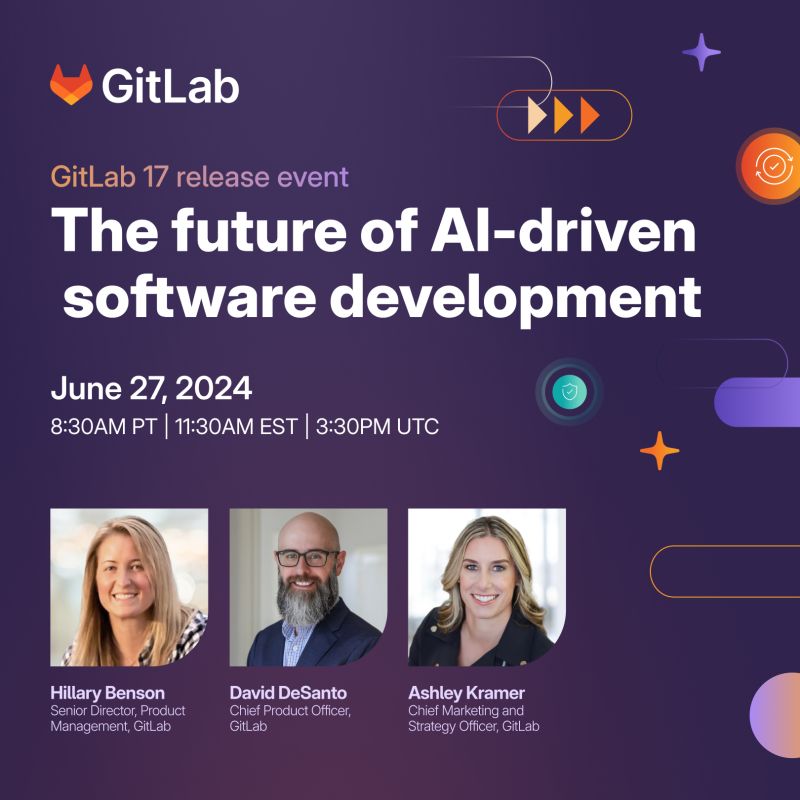 GitLab

GitLab 17 release event

The future of AI-driven software development

June 27, 2024

8:30AM PT | 11:30AM EST | 3:30PM UTC

Hillary Benson
Senior Director, Product Management, GitLab

David DeSanto
Chief Product Officer, GitLab

Ashley Kramer
Chief Marketing and Strategy Officer, GitLab